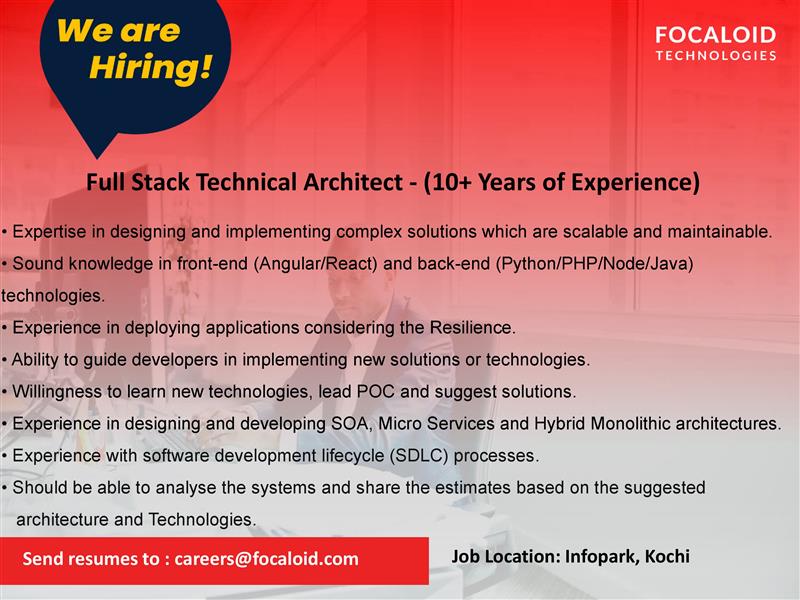 We are Hiring!

FOCALOID
TECHNOLOGIES

Full Stack Technical Architect - (10+ Years of Experience)

• Expertise in designing and implementing complex solutions which are scalable and maintainable.
• Sound knowledge in front-end (Angular/React) and back-end (Python/PHP/Node/Java) technologies.
• Experience in deploying applications considering the Resilience.
• Ability to guide developers in implementing new solutions or technologies.
• Willingness to learn new technologies, lead POC and suggest solutions.
• Experience in designing and developing SOA, Micro Services and Hybrid Monolithic architectures.
• Experience with software development lifecycle (SDLC) processes.
• Should be able to analyse the systems and share the estimates based on the suggested architecture and Technologies.

Send resumes to : careers@focaloid.com

Job Location: Infopark, Kochi